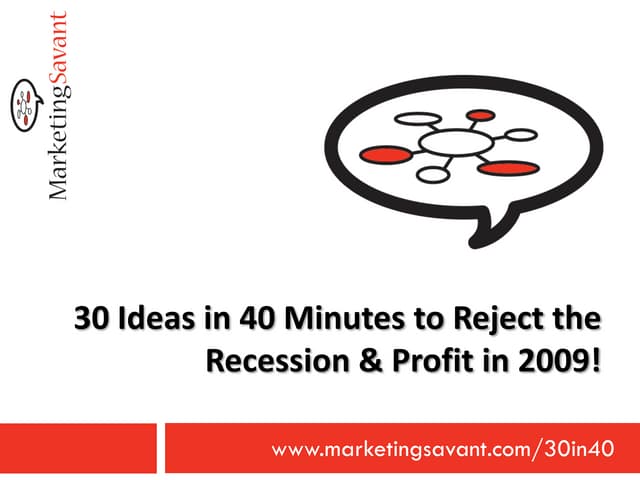 MarketingSavant

30 Ideas in 40 Minutes to Reject the Recession & Profit in 2009!

www.marketingsavant.com/30in40